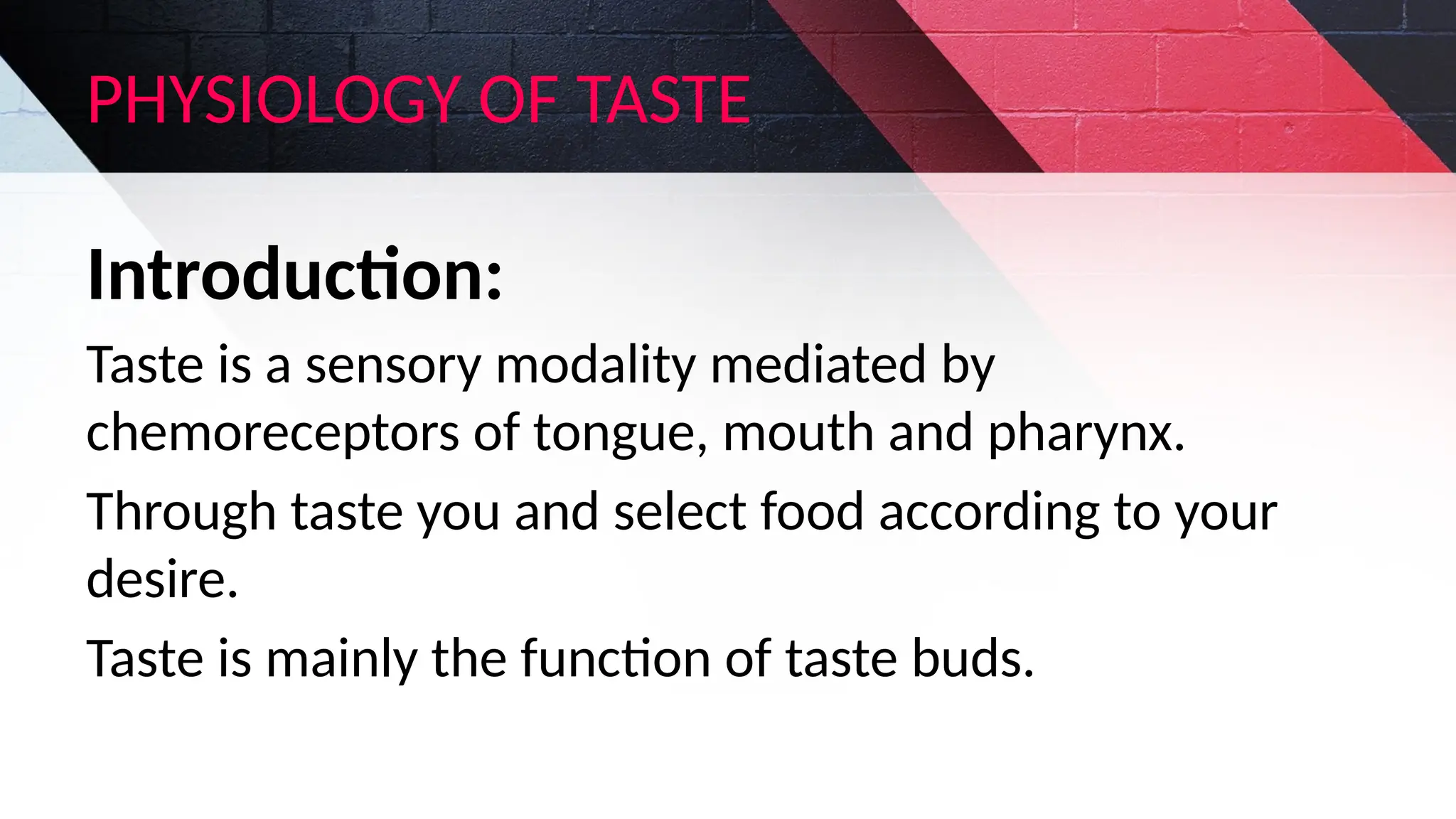 PHYSIOLOGY OF TASTE

Introduction:

Taste is a sensory modality mediated by chemoreceptors of tongue, mouth and pharynx.

Through taste you and select food according to your desire.

Taste is mainly the function of taste buds.